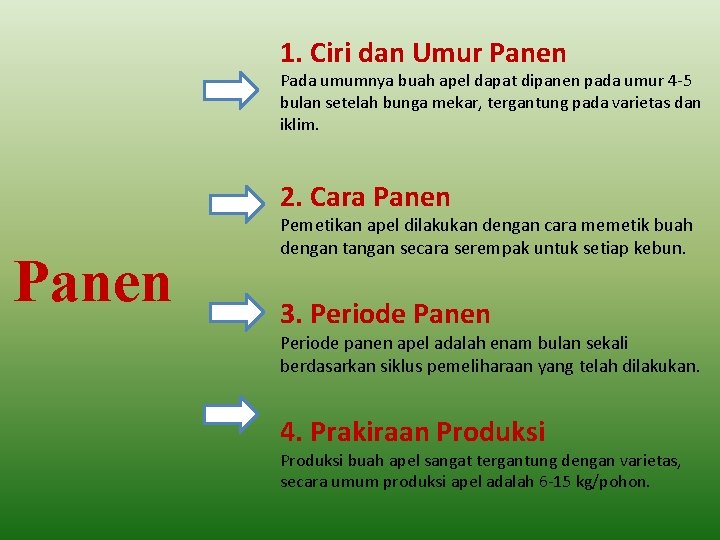 Panen

1. Ciri dan Umur Panen
Pada umumnya buah apel dapat dipanen pada umur 4-5 bulan setelah bunga mekar, tergantung pada varietas dan iklim.

2. Cara Panen
Pemetikan apel dilakukan dengan cara memetik buah dengan tangan secara serempak untuk setiap kebun.

3. Periode Panen
Periode panen apel adalah enam bulan sekali berdasarkan siklus pemeliharaan yang telah dilakukan.

4. Prakiraan Produksi
Produksi buah apel sangat tergantung dengan varietas, secara umum produksi apel adalah 6-15 kg/pohon.